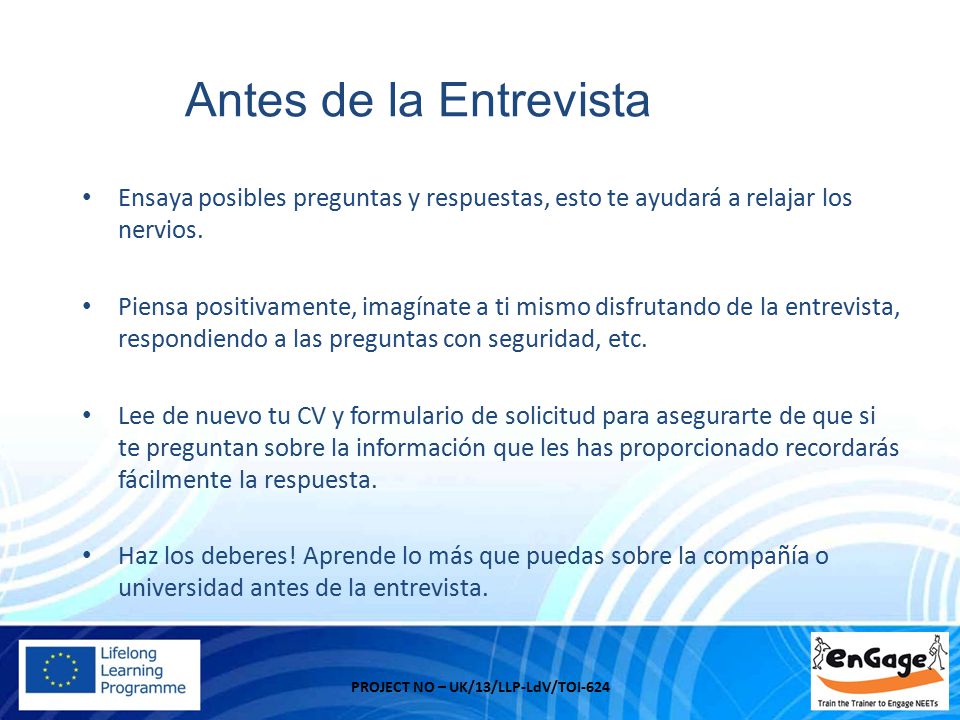 Antes de la Entrevista

• Ensaya posibles preguntas y respuestas, esto te ayudará a relajar los nervios.

• Piensa positivamente, imagínate a ti mismo disfrutando de la entrevista, respondiendo a las preguntas con seguridad, etc.

• Lee de nuevo tu CV y formulario de solicitud para asegurarte de que si te preguntan sobre la información que les has proporcionado recordarás fácilmente la respuesta.

• Haz los deberes! Aprende lo más que puedas sobre la compañía o universidad antes de la entrevista.

Lifelong Learning Programme

PROJECT NO – UK/13/LLP-LdV/TOI-624

enGage
Train the Trainer to Engage NEETs